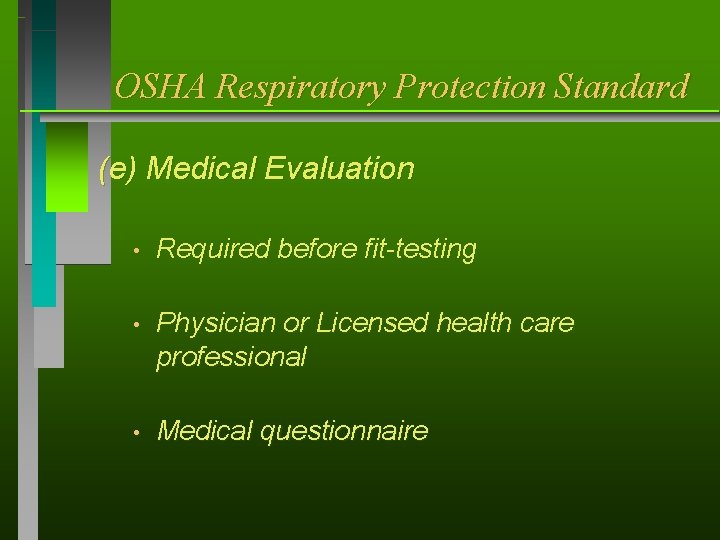 OSHA Respiratory Protection Standard

(e) Medical Evaluation

• Required before fit-testing

• Physician or Licensed health care professional

• Medical questionnaire